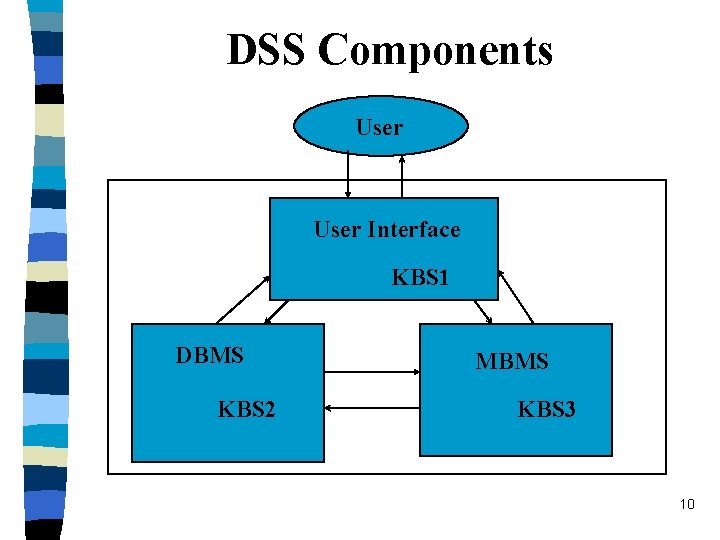 DSS Components

User

User Interface

KBS1

DBMS

KBS2

MBMS

KBS3

10